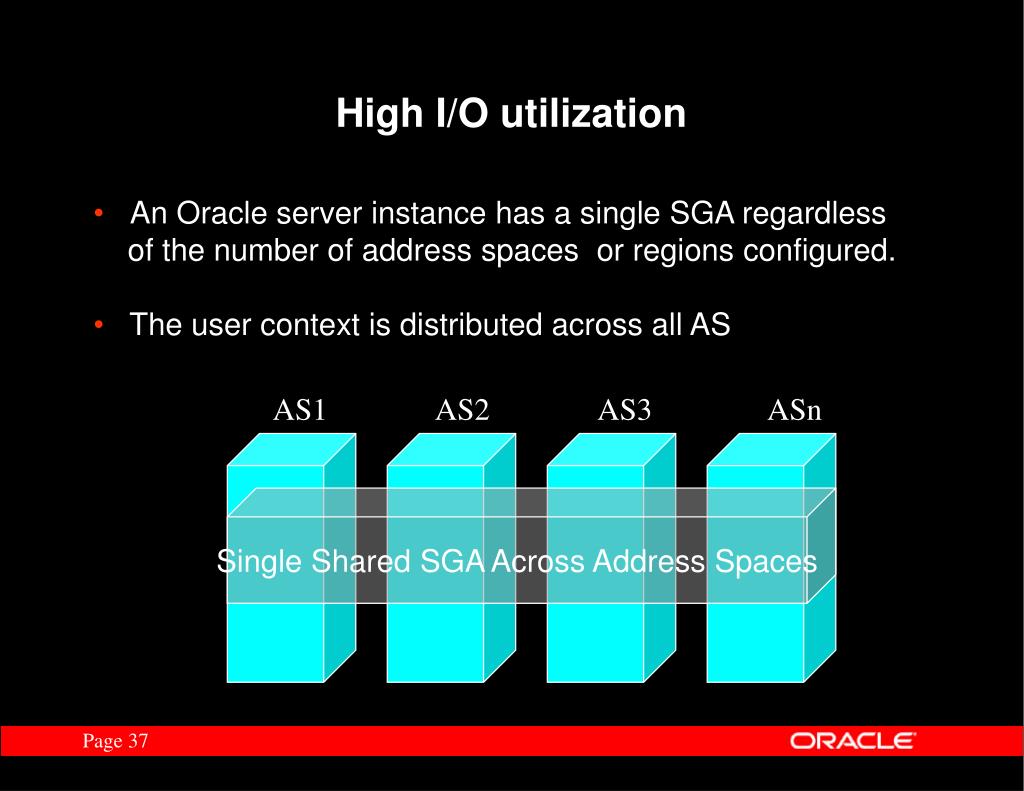 High I/O utilization

• An Oracle server instance has a single SGA regardless of the number of address spaces or regions configured.

• The user context is distributed across all AS

AS1 AS2 AS3 ASn

Single Shared SGA Across Address Spaces

Page 37

ORACLE